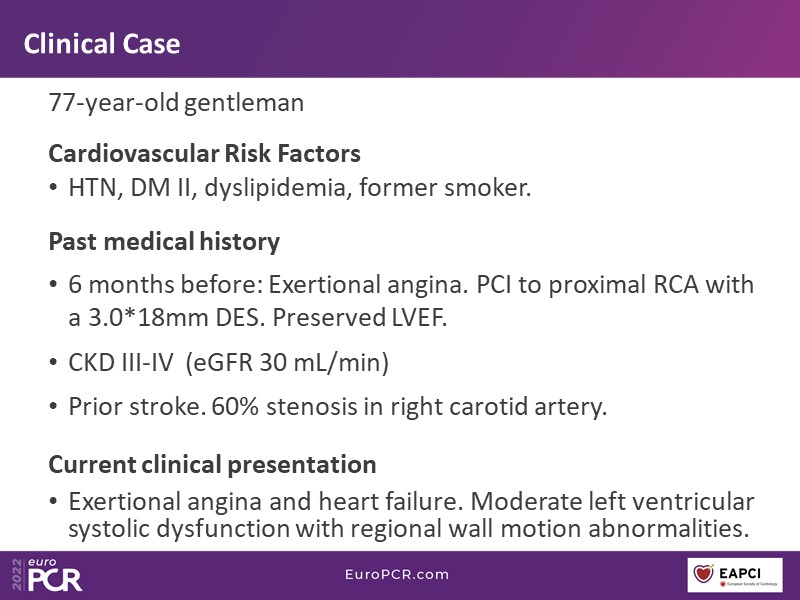 Clinical Case

77-year-old gentleman

Cardiovascular Risk Factors

• HTN, DM II, dyslipidemia, former smoker.

Past medical history

• 6 months before: Exertional angina. PCI to proximal RCA with a 3.0*18mm DES. Preserved LVEF.

• CKD III-IV (eGFR 30 mL/min)

• Prior stroke. 60% stenosis in right carotid artery.

Current clinical presentation

• Exertional angina and heart failure. Moderate left ventricular systolic dysfunction with regional wall motion abnormalities.

2022 euro PCR

EuroPCR.com

EAPCI
European Society of Cardiology